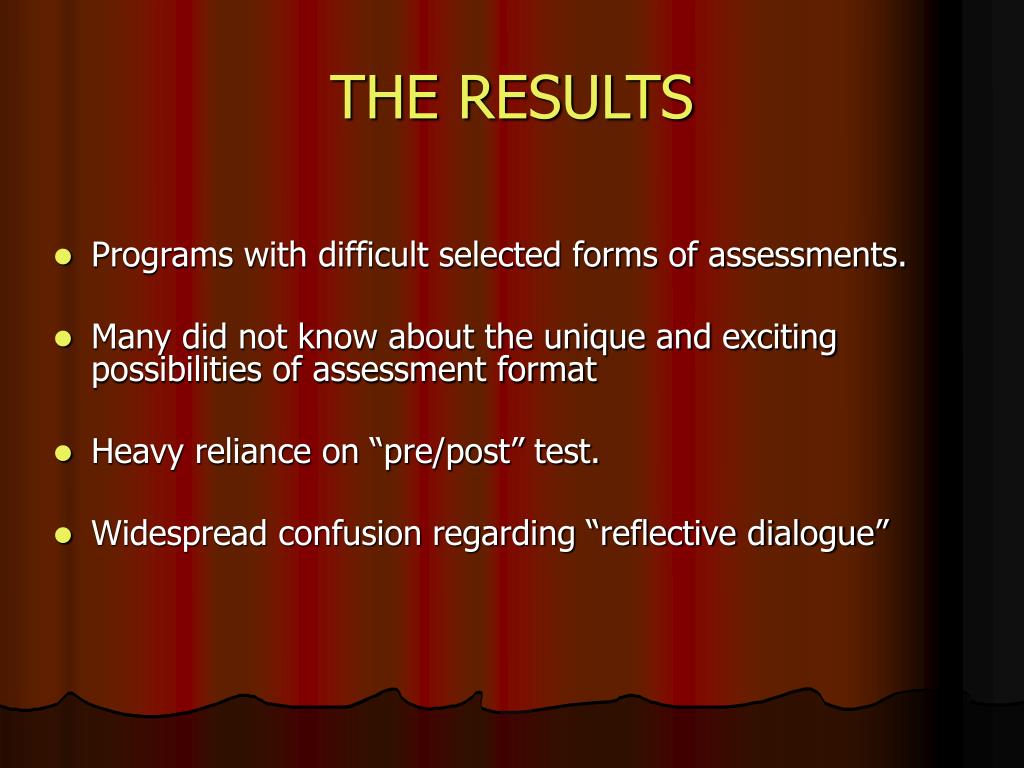 THE RESULTS

- Programs with difficult selected forms of assessments.
- Many did not know about the unique and exciting possibilities of assessment format
- Heavy reliance on “pre/post” test.
- Widespread confusion regarding “reflective dialogue”